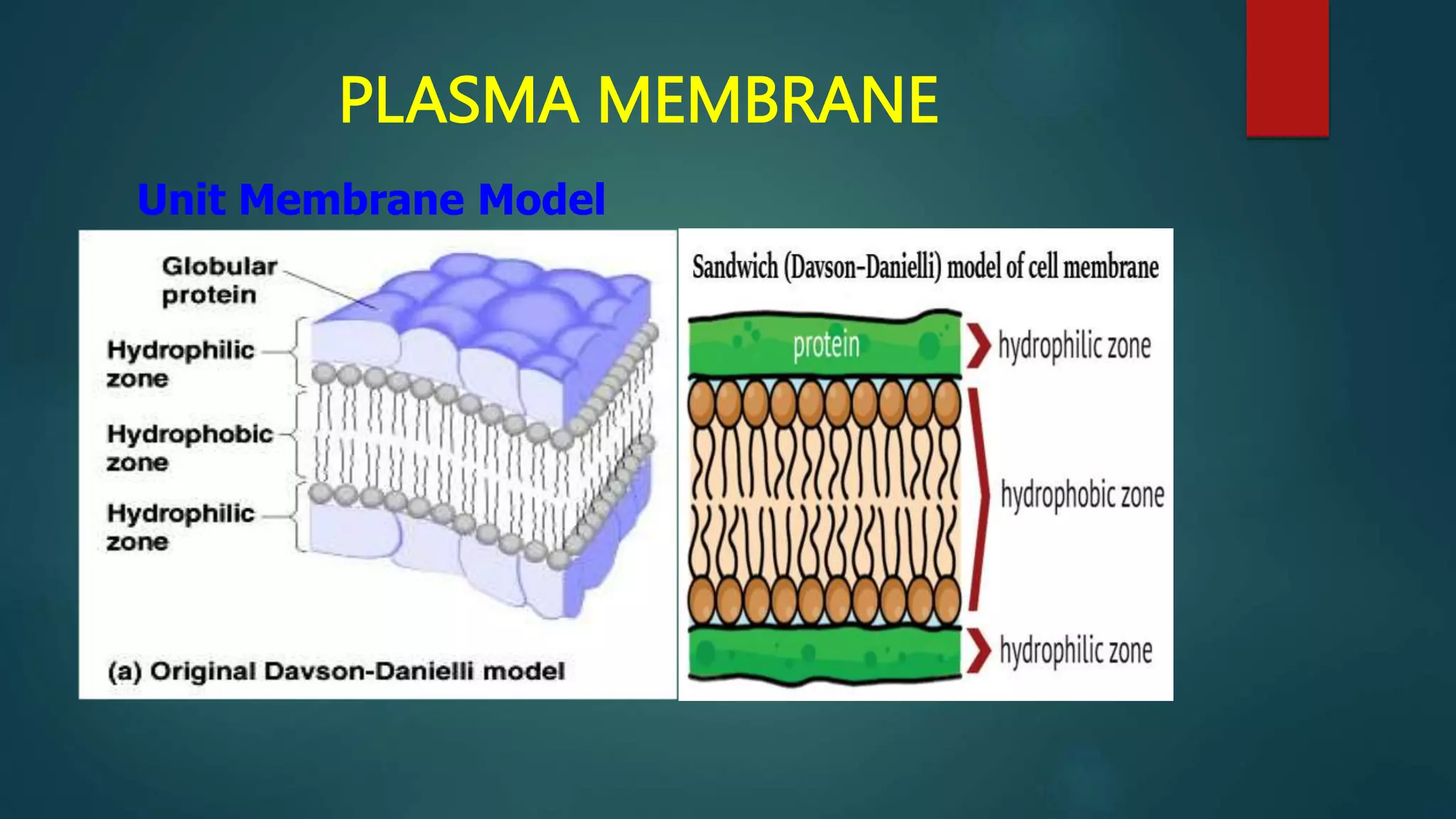 PLASMA MEMBRANE

Unit Membrane Model

Globular protein

Hydrophilic zone

Hydrophobic zone

Hydrophilic zone

(a) Original Davson-Danielli model

Sandwich (Davson-Danielli) model of cell membrane

protein

hydrophilic zone

hydrophobic zone

hydrophilic zone